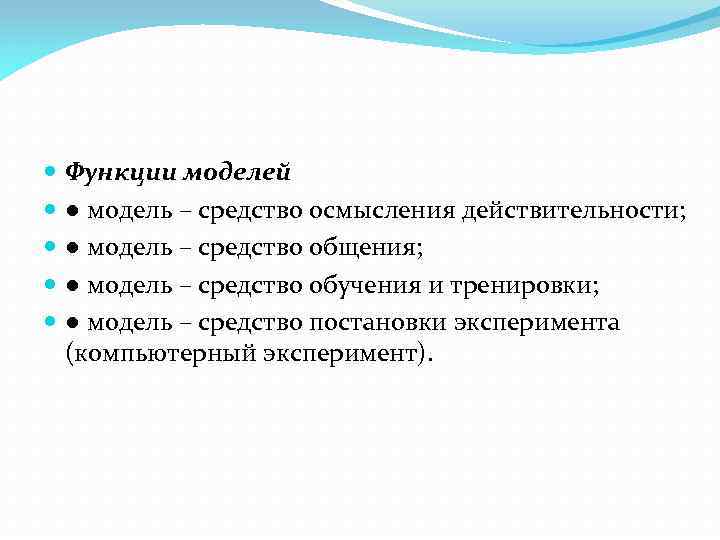 Функции моделей
● модель – средство осмысления действительности;
● модель – средство общения;
● модель – средство обучения и тренировки;
● модель – средство постановки эксперимента (компьютерный эксперимент).